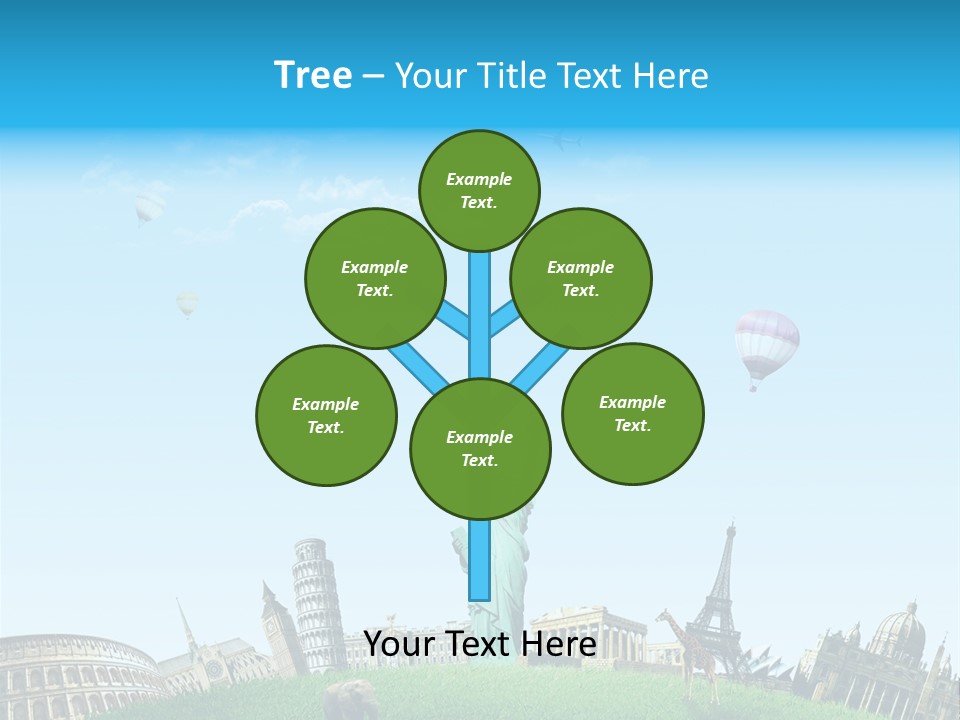 Tree – Your Title Text Here

Example Text.

Example Text.

Example Text.

Example Text.

Example Text.

Example Text.

Your Text Here